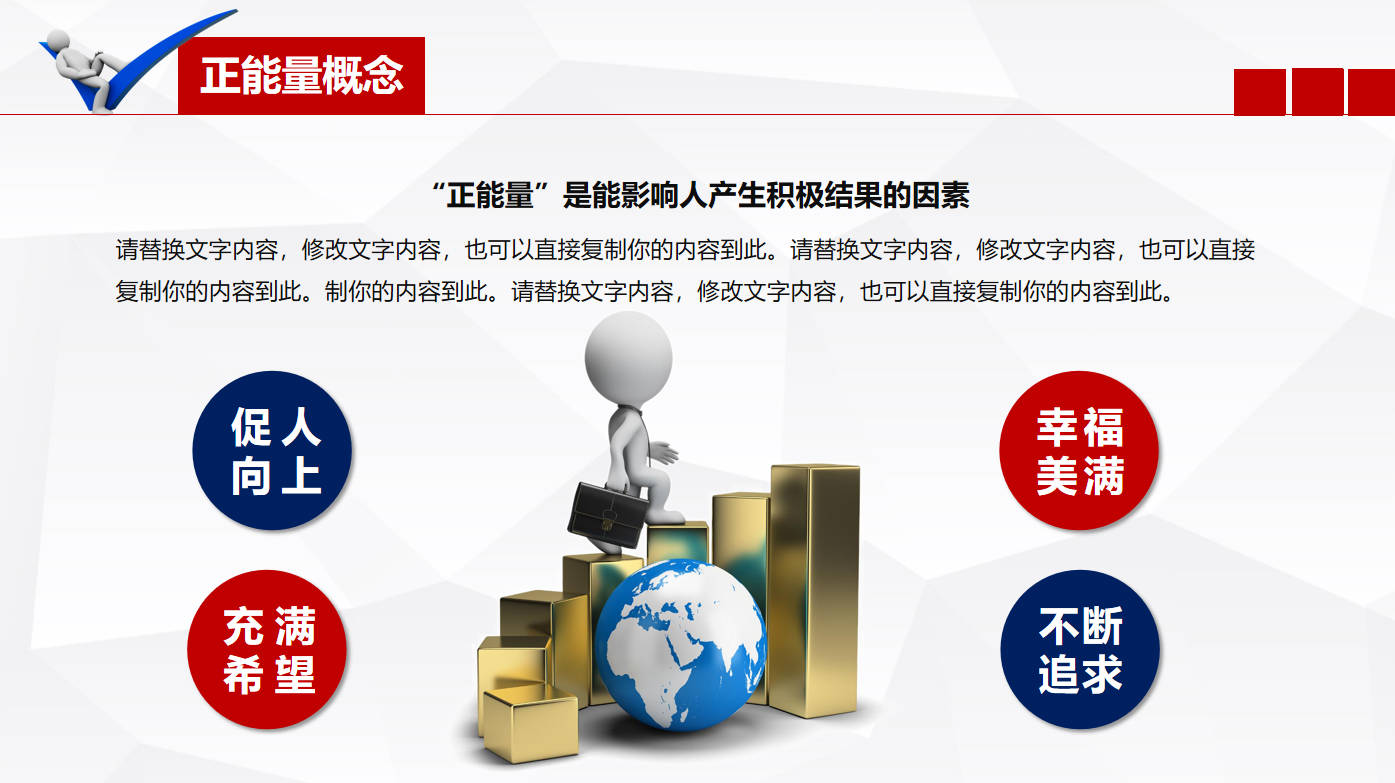 正能量概念

“正能量”是能影响人产生积极结果的因素

请替换文字内容，修改文字内容，也可以直接复制你的内容到此。请替换文字内容，修改文字内容，也可以直接复制你的内容到此。制你的内容到此。请替换文字内容，修改文字内容，也可以直接复制你的内容到此。

促人向上

充满希望

幸福美满

不断追求